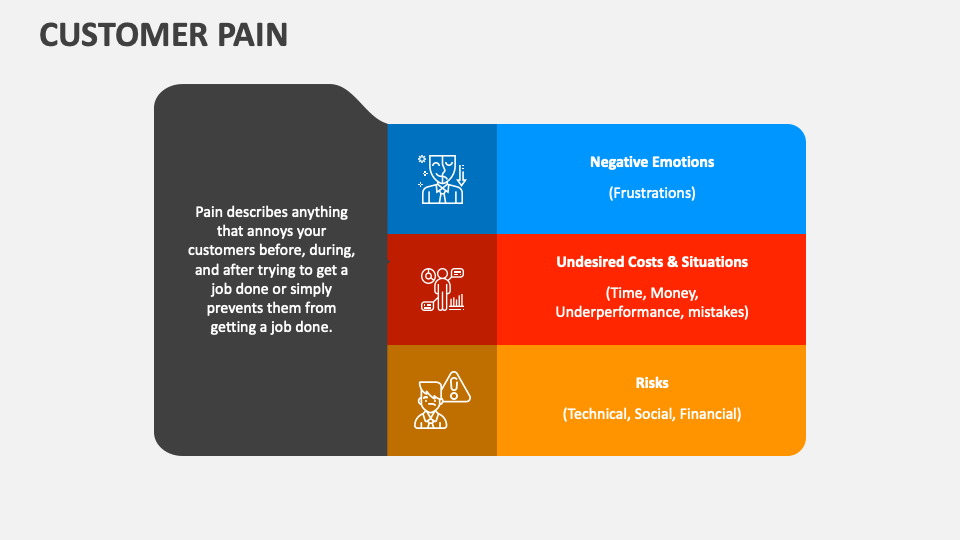 CUSTOMER PAIN

Pain describes anything that annoys your customers before, during, and after trying to get a job done or simply prevents them from getting a job done.

Negative Emotions

(Frustrations)

Undesired Costs & Situations

(Time, Money, Underperformance, mistakes)

Risks

(Technical, Social, Financial)